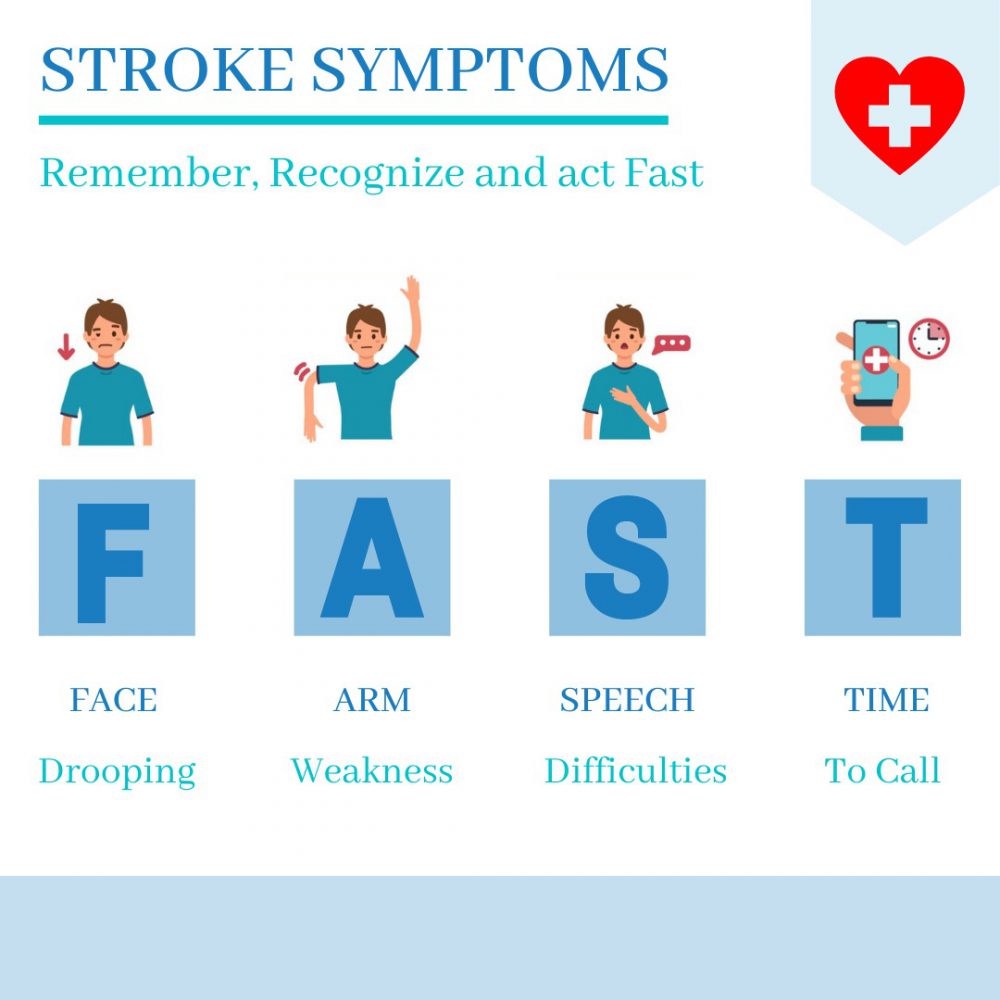 STROKE SYMPTOMS

Remember, Recognize and act Fast

F

FACE

Drooping

A

ARM

Weakness

S

SPEECH

Difficulties

T

TIME

To Call